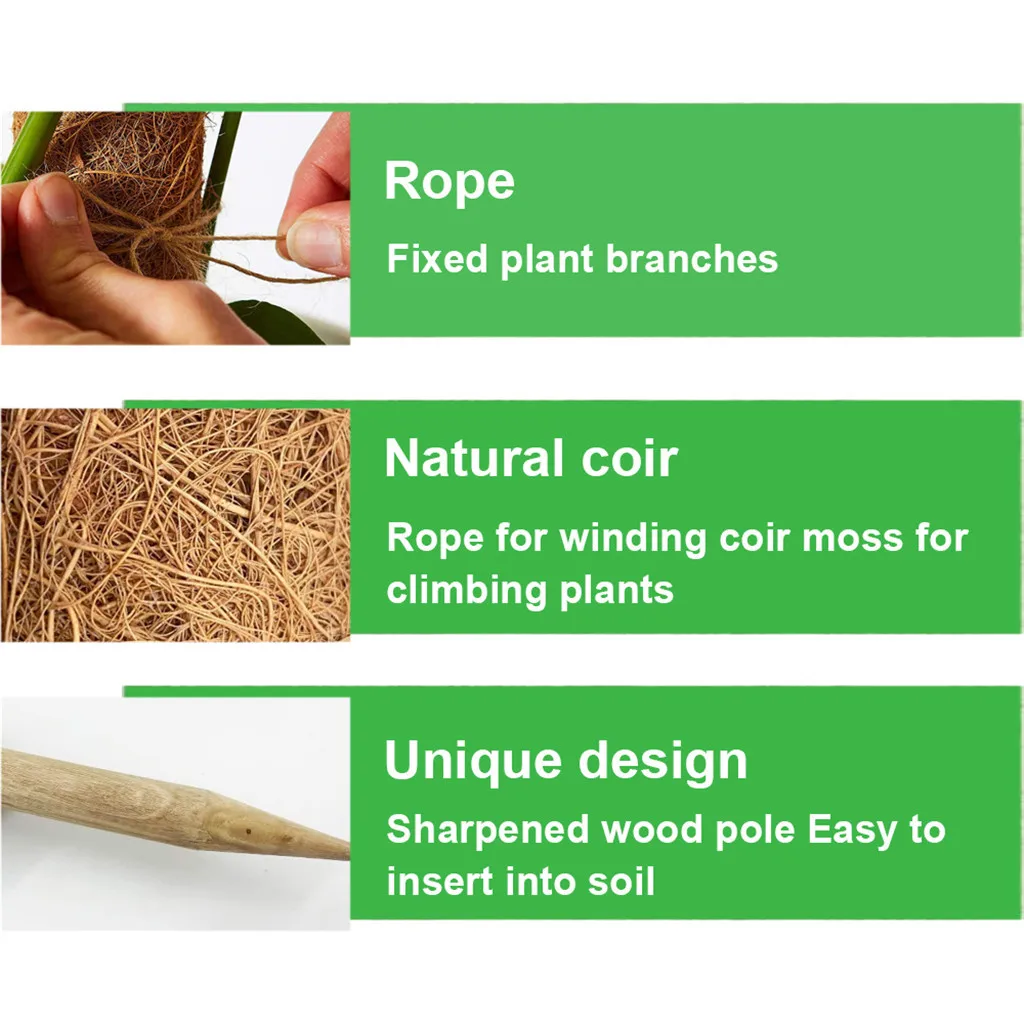 Rope

Fixed plant branches

Natural coir

Rope for winding coir moss for climbing plants

Unique design

Sharpened wood pole Easy to insert into soil